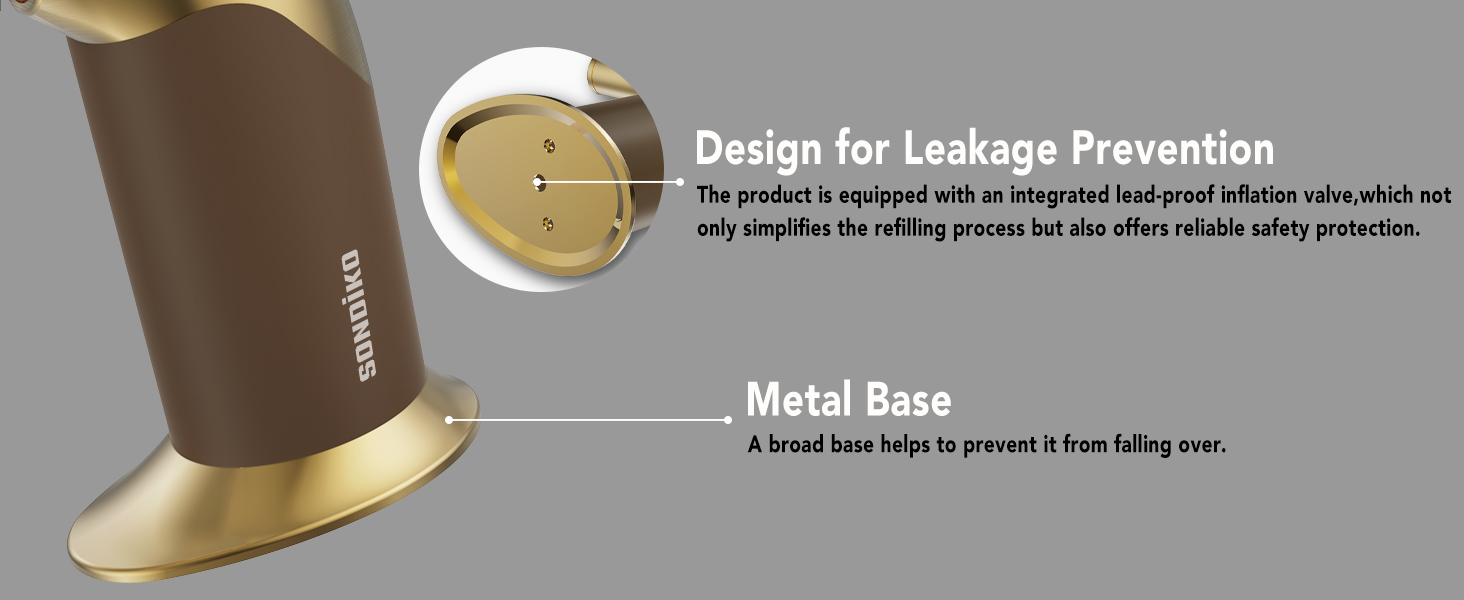 SONDIKO

Design for Leakage Prevention

The product is equipped with an integrated lead-proof inflation valve,which not only simplifies the refilling process but also offers reliable safety protection.

Metal Base

A broad base helps to prevent it from falling over.